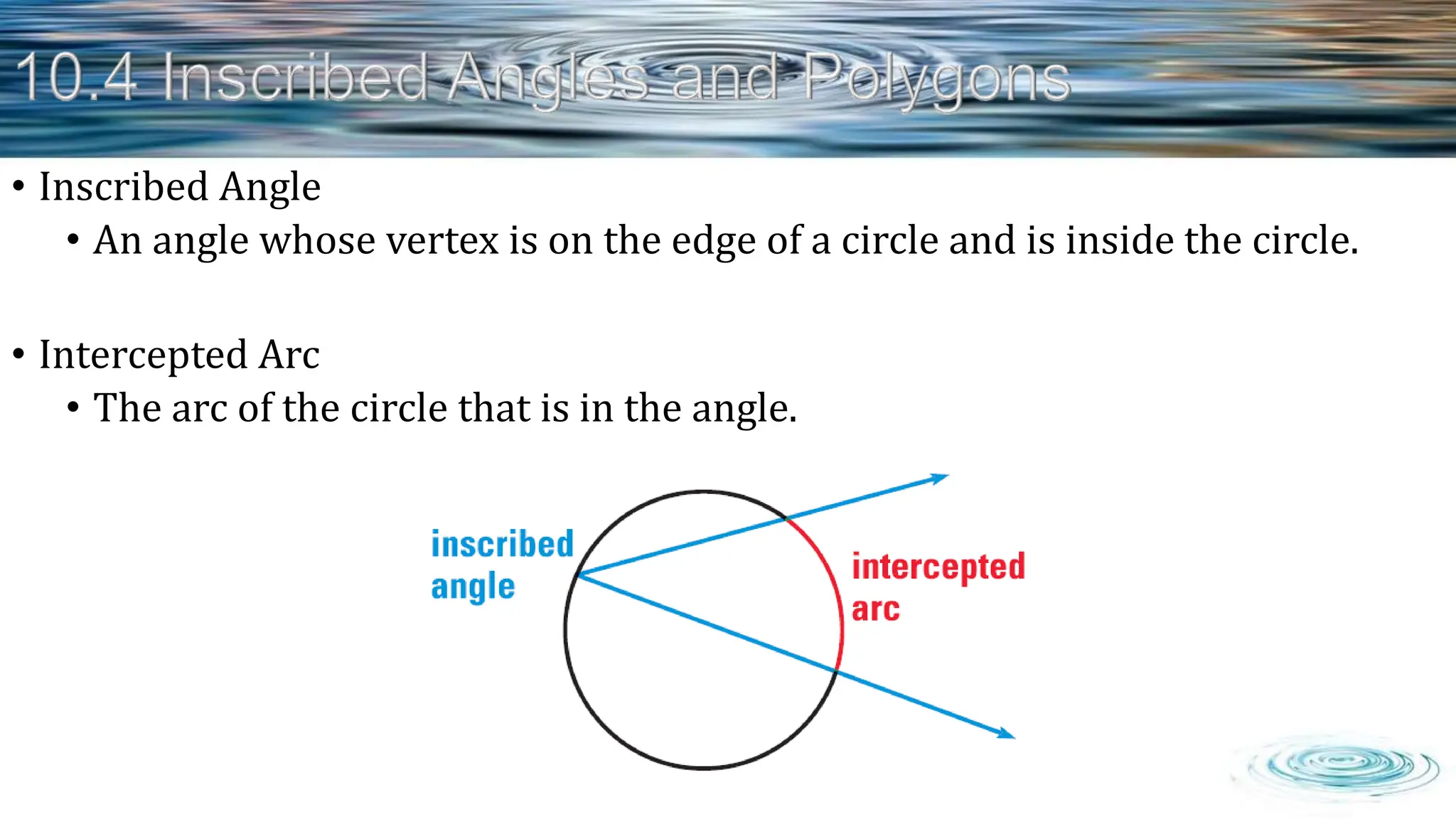 10.4 Inscribed Angles and Polygons

• Inscribed Angle
  • An angle whose vertex is on the edge of a circle and is inside the circle.

• Intercepted Arc
  • The arc of the circle that is in the angle.

inscribed angle

intercepted arc